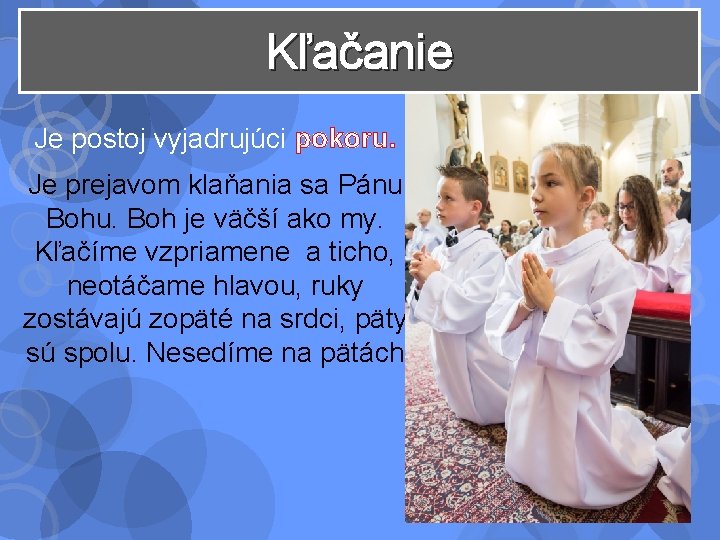 Kľačanie

Je postoj vyjadrujúci pokoru.

Je prejavom klaňania sa Pánu Bohu. Boh je väčší ako my. Kľačíme vzpriamene a ticho, neotáčame hlavou, ruky zostávajú zopäté na srdci, päty sú spolu. Nesedíme na pätách